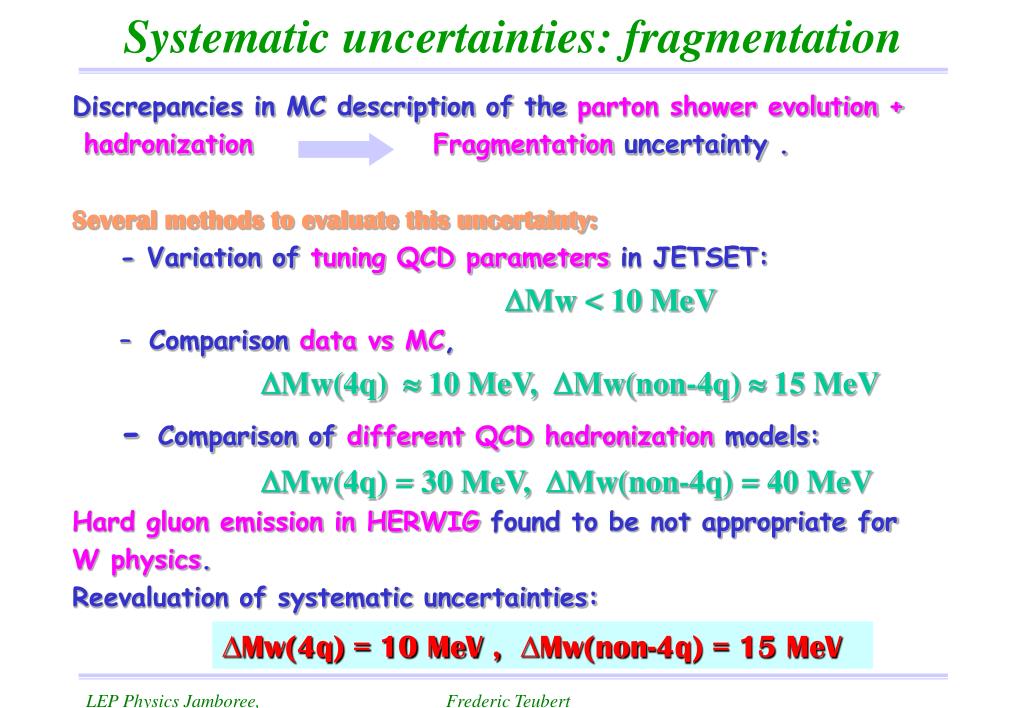 Systematic uncertainties: fragmentation

Discrepancies in MC description of the parton shower evolution + hadronization Fragmentation uncertainty .

Several methods to evaluate this uncertainty:

- Variation of tuning QCD parameters in JETSET:

$\Delta$Mw < 10 MeV

- Comparison data vs MC,

$\Delta$Mw(4q) $\approx$ 10 MeV, $\Delta$Mw(non-4q) $\approx$ 15 MeV

- Comparison of different QCD hadronization models:

$\Delta$Mw(4q) = 30 MeV, $\Delta$Mw(non-4q) = 40 MeV

Hard gluon emission in HERWIG found to be not appropriate for W physics.

Reevaluation of systematic uncertainties:

$\Delta$Mw(4q) = 10 MeV , $\Delta$Mw(non-4q) = 15 MeV

LEP Physics Jamboree, Frederic Teubert